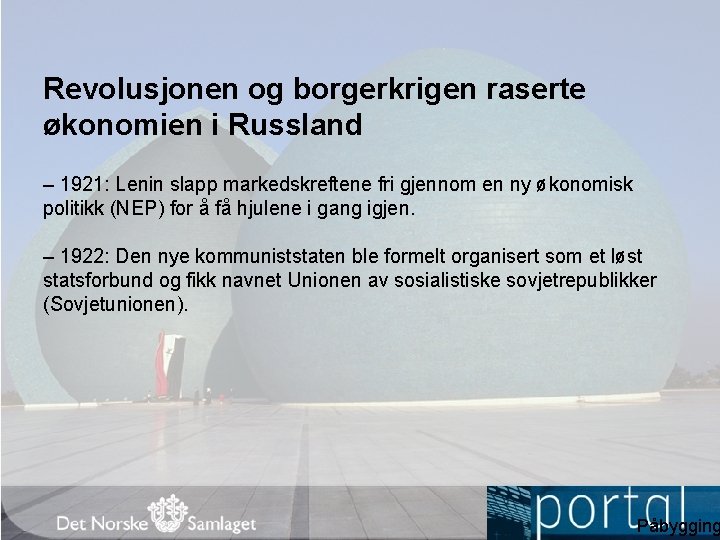 Revolusjonen og borgerkrigen raserte økonomien i Russland

– 1921: Lenin slapp markedskreftene fri gjennom en ny økonomisk politikk (NEP) for å få hjulene i gang igjen.

– 1922: Den nye kommuniststaten ble formelt organisert som et løst statsforbund og fikk navnet Unionen av sosialistiske sovjetrepublikker (Sovjetunionen).

Det Norske Samlaget

portal

Påbygging